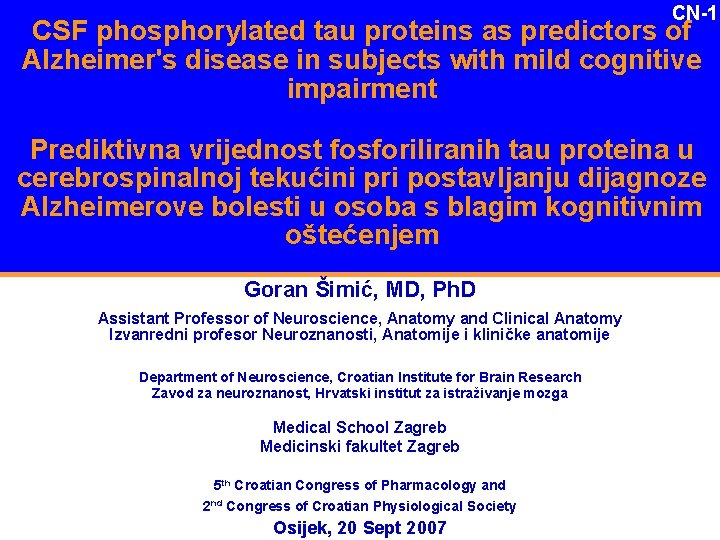 CN-1

CSF phosphorylated tau proteins as predictors of Alzheimer's disease in subjects with mild cognitive impairment

Prediktivna vrijednost fosforiliranih tau proteina u cerebrospinalnoj tekućini pri postavljanju dijagnoze Alzheimerove bolesti u osoba s blagim kognitivnim oštećenjem

Goran Šimić, MD, PhD

Assistant Professor of Neuroscience, Anatomy and Clinical Anatomy
Izvanredni profesor Neuroznanosti, Anatomije i kliničke anatomije

Department of Neuroscience, Croatian Institute for Brain Research
Zavod za neuroznanost, Hrvatski institut za istraživanje mozga

Medical School Zagreb
Medicinski fakultet Zagreb

5th Croatian Congress of Pharmacology and
2nd Congress of Croatian Physiological Society

Osijek, 20 Sept 2007